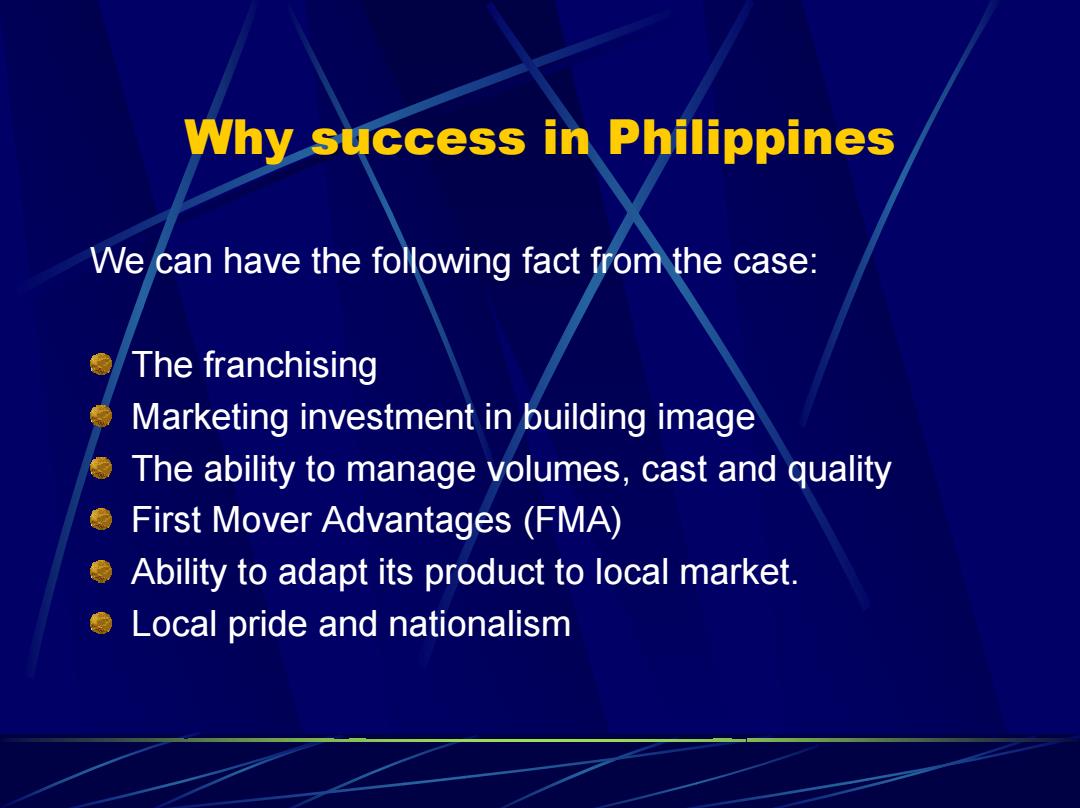 Why success in Philippines

We can have the following fact from the case:

- The franchising
- Marketing investment in building image
- The ability to manage volumes, cast and quality
- First Mover Advantages (FMA)
- Ability to adapt its product to local market.
- Local pride and nationalism